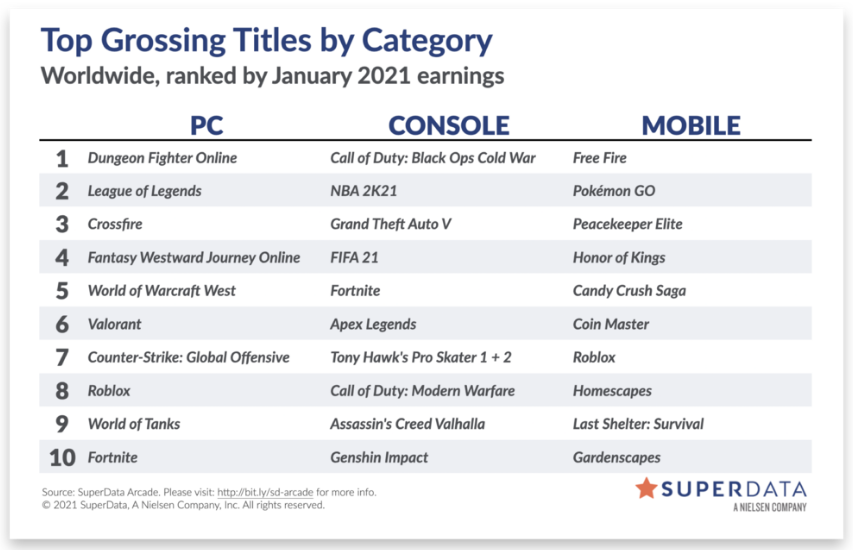 Top Grossing Titles by Category
Worldwide, ranked by January 2021 earnings

| | PC | CONSOLE | MOBILE |
|---|---|---|---|
| 1 | Dungeon Fighter Online | Call of Duty: Black Ops Cold War | Free Fire |
| 2 | League of Legends | NBA 2K21 | Pokémon GO |
| 3 | Crossfire | Grand Theft Auto V | Peacekeeper Elite |
| 4 | Fantasy Westward Journey Online | FIFA 21 | Honor of Kings |
| 5 | World of Warcraft West | Fortnite | Candy Crush Saga |
| 6 | Valorant | Apex Legends | Coin Master |
| 7 | Counter-Strike: Global Offensive | Tony Hawk's Pro Skater 1 + 2 | Roblox |
| 8 | Roblox | Call of Duty: Modern Warfare | Homescapes |
| 9 | World of Tanks | Assassin's Creed Valhalla | Last Shelter: Survival |
| 10 | Fortnite | Genshin Impact | Gardenscapes |

Source: SuperData Arcade. Please visit: http://bit.ly/sd-arcade for more info.
© 2021 SuperData, A Nielsen Company, Inc. All rights reserved.

SUPERDATA
A NIELSEN COMPANY